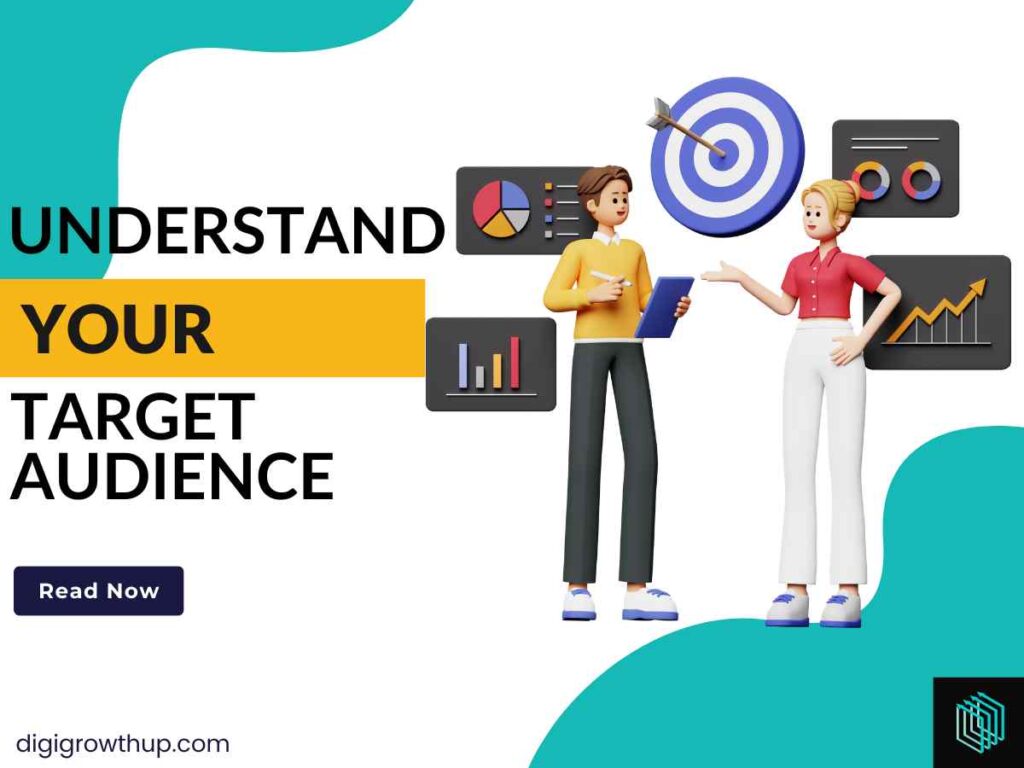 UNDERSTAND

YOUR

TARGET AUDIENCE

Read Now

digigrowthup.com